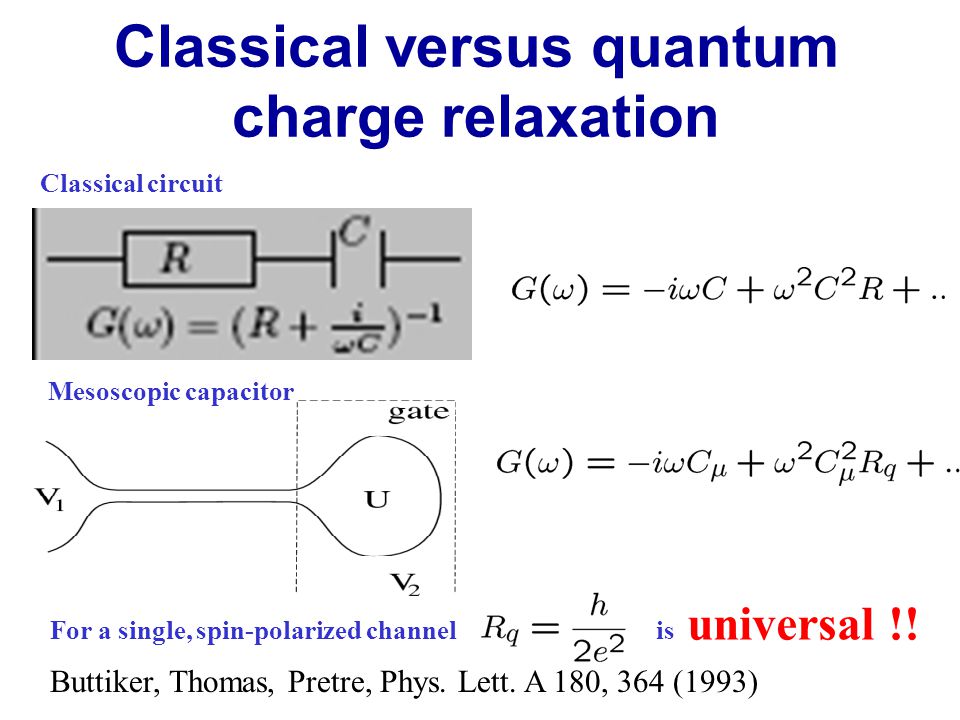 Classical versus quantum charge relaxation

Classical circuit

$R$ $C$

$G(\omega) = (R + \frac{i}{\omega C})^{-1}$

$G(\omega) = -i\omega C + \omega^2 C^2 R + ..$

Mesoscopic capacitor

gate

$V_1$

U

$V_2$

$G(\omega) = -i\omega C_\mu + \omega^2 C_\mu^2 R_q + ..$

For a single, spin-polarized channel $R_q = \frac{h}{2e^2}$ is universal !!

Buttiker, Thomas, Pretre, Phys. Lett. A 180, 364 (1993)